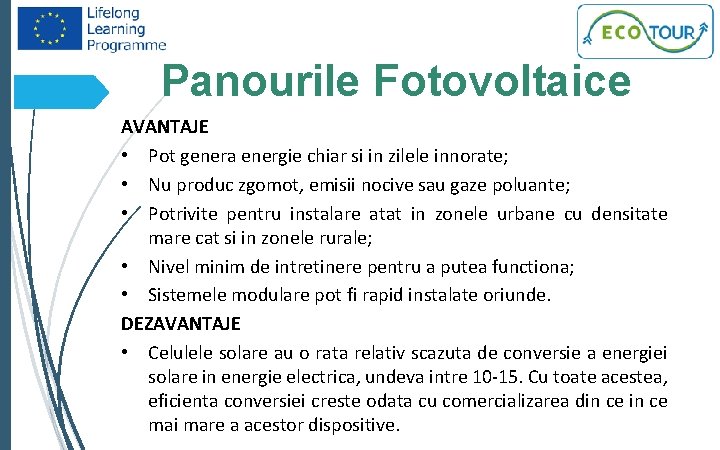 Lifelong Learning Programme

ECO TOUR

Panourile Fotovoltaice

AVANTAJE

• Pot genera energie chiar si in zilele innorate;
• Nu produc zgomot, emisii nocive sau gaze poluante;
• Potrivite pentru instalare atat in zonele urbane cu densitate mare cat si in zonele rurale;
• Nivel minim de intretinere pentru a putea functiona;
• Sistemele modulare pot fi rapid instalate oriunde.

DEZAVANTAJE

• Celulele solare au o rata relativ scazuta de conversie a energiei solare in energie electrica, undeva intre 10-15. Cu toate acestea, eficienta conversiei creste odata cu comercializarea din ce in ce mai mare a acestor dispositive.